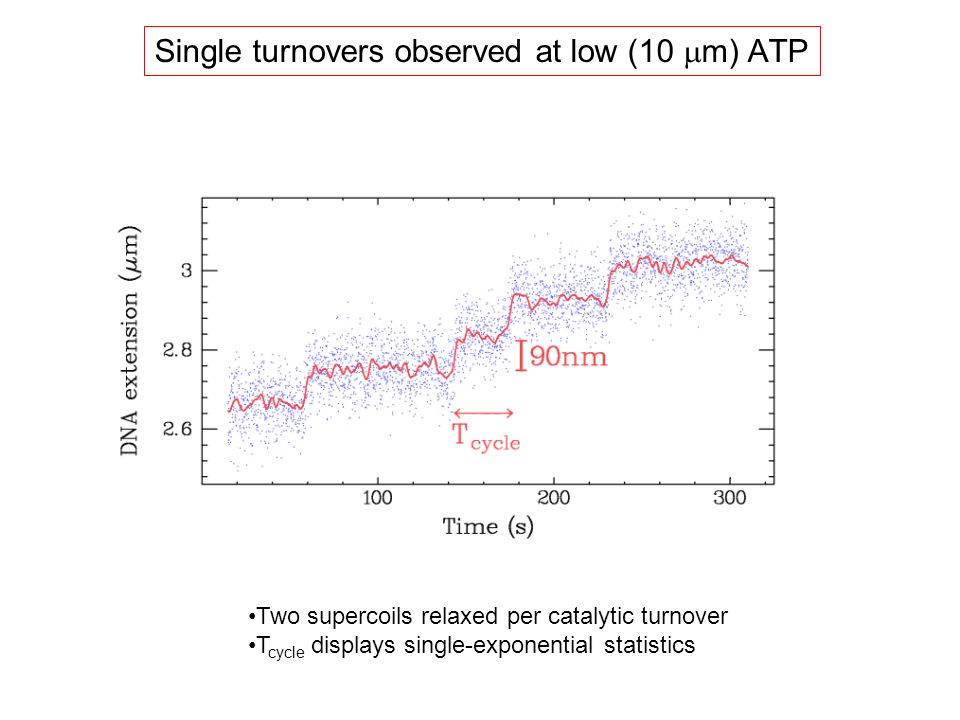 Single turnovers observed at low (10 $\mu$m) ATP

DNA extension ($\mu$m)

3

2.8

2.6

90nm

$T_{cycle}$

100

200

300

Time (s)

•Two supercoils relaxed per catalytic turnover
•$T_{cycle}$ displays single-exponential statistics